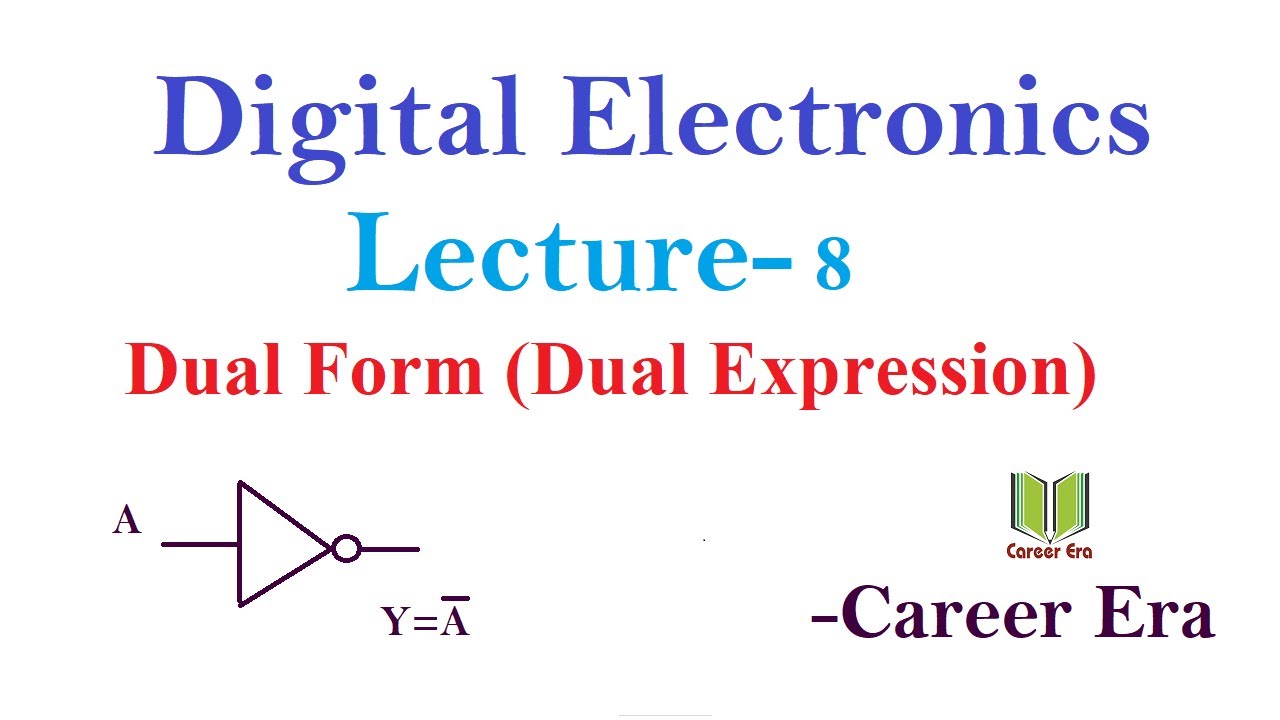 Digital Electronics

Lecture- 8

Dual Form (Dual Expression)

A

$Y=\overline{A}$

Career Era

-Career Era